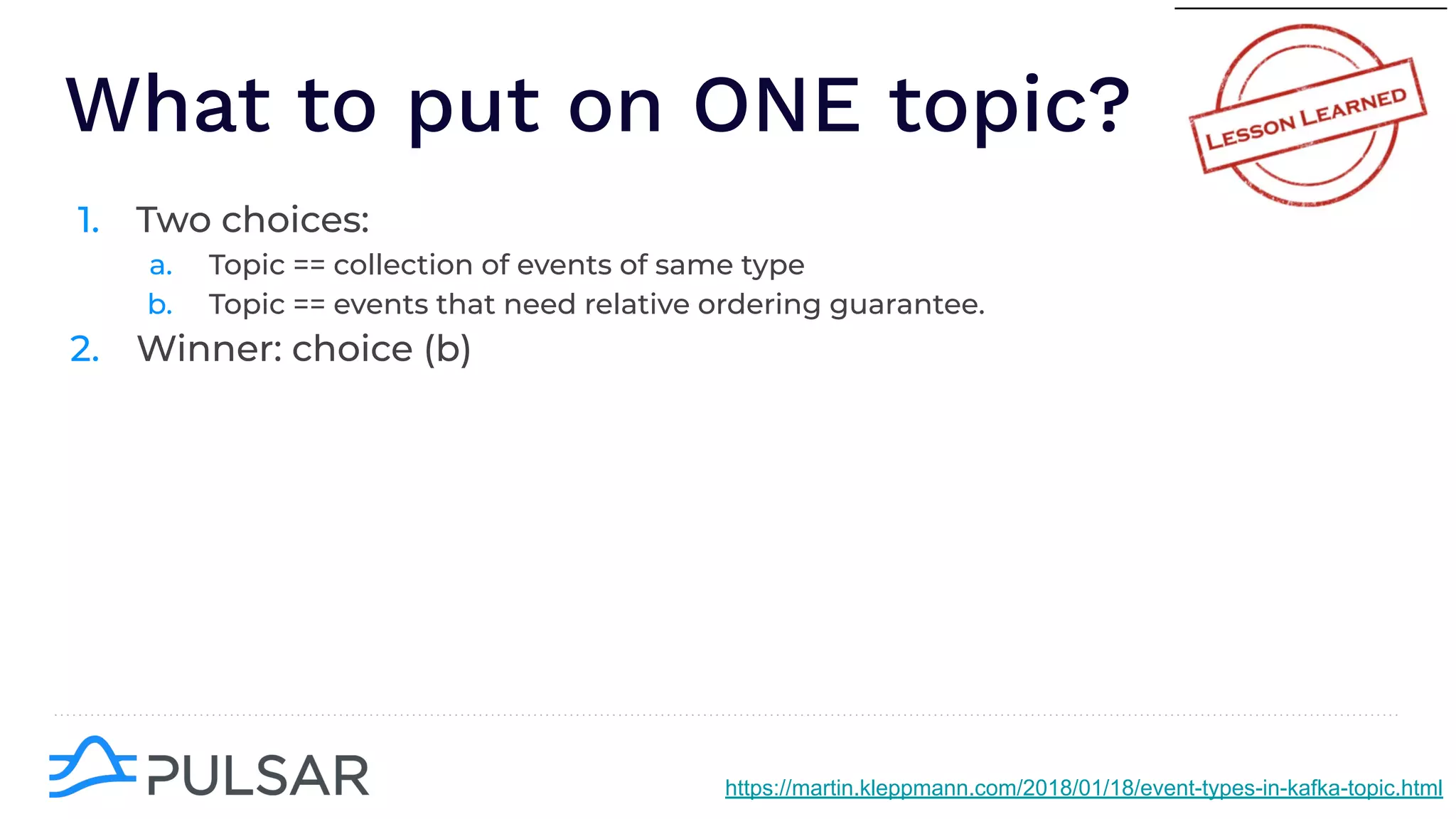 What to put on ONE topic?

LESSON LEARNED

1. Two choices:
a. Topic == collection of events of same type
b. Topic == events that need relative ordering guarantee.
2. Winner: choice (b)

PULSAR

https://martin.kleppmann.com/2018/01/18/event-types-in-kafka-topic.html